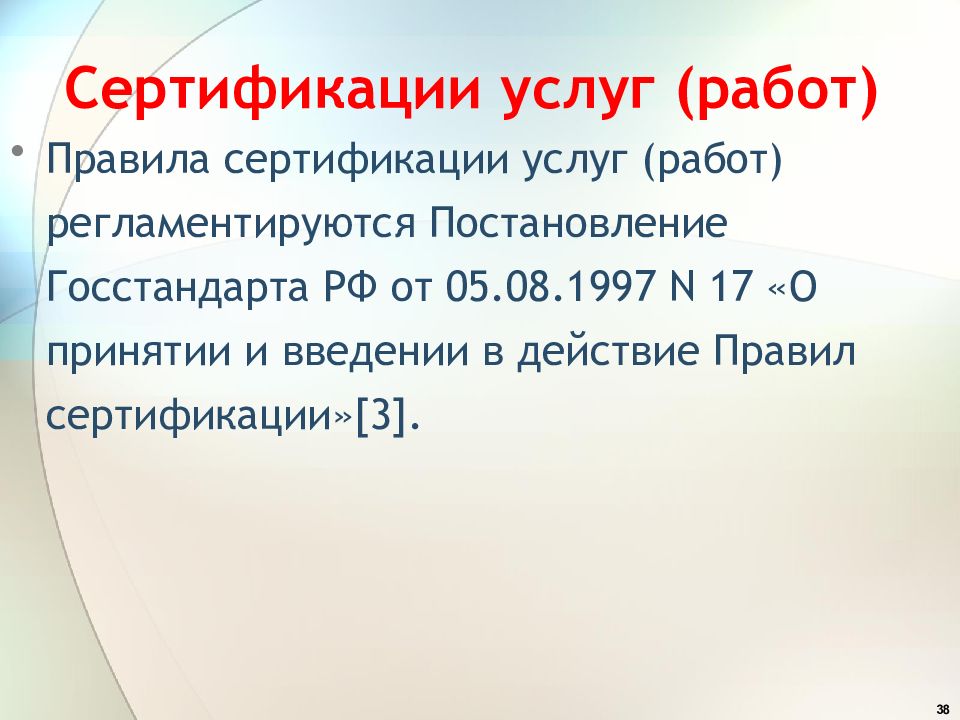 Сертификации услуг (работ)

• Правила сертификации услуг (работ) регламентируются Постановление Госстандарта РФ от 05.08.1997 N 17 «О принятии и введении в действие Правил сертификации»[3].

38